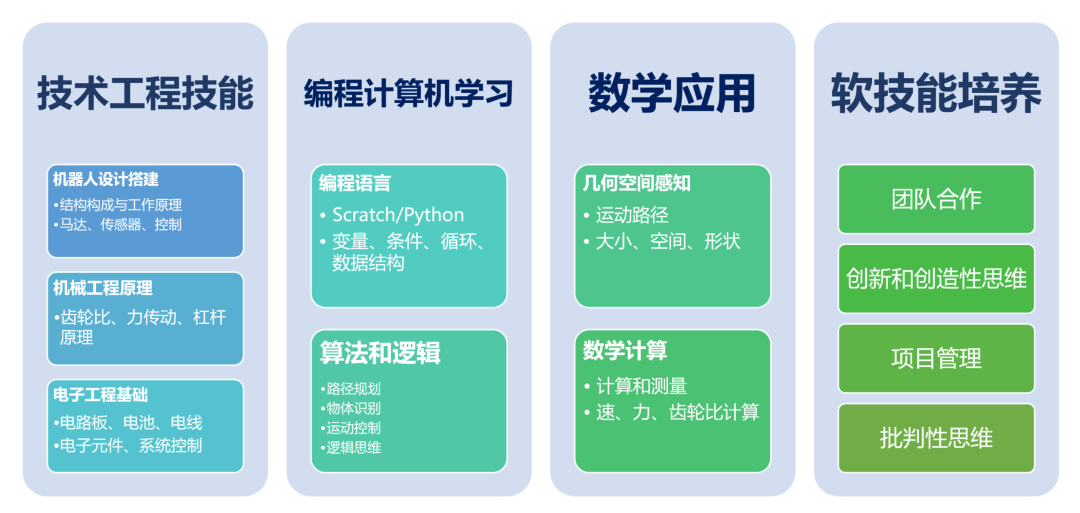 技术工程技能

机器人设计搭建
•结构构成与工作原理
•马达、传感器、控制

机械工程原理
•齿轮比、力传动、杠杆原理

电子工程基础
•电路板、电池、电线
•电子元件、系统控制

编程计算机学习

编程语言
• Scratch/Python
• 变量、条件、循环、数据结构

算法和逻辑
•路径规划
•物体识别
•运动控制
•逻辑思维

数学应用

几何空间感知
• 运动路径
• 大小、空间、形状

数学计算
• 计算和测量
• 速、力、齿轮比计算

软技能培养

团队合作

创新和创造性思维

项目管理

批判性思维